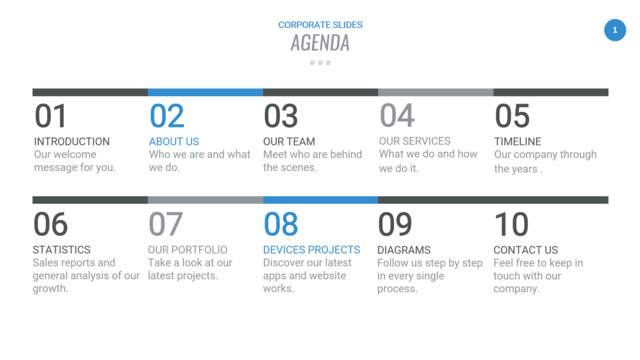 CORPORATE SLIDES
AGENDA

1

01
INTRODUCTION
Our welcome message for you.

02
ABOUT US
Who we are and what we do.

03
OUR TEAM
Meet who are behind the scenes.

04
OUR SERVICES
What we do and how we do it.

05
TIMELINE
Our company through the years .

06
STATISTICS
Sales reports and general analysis of our growth.

07
OUR PORTFOLIO
Take a look at our latest projects.

08
DEVICES PROJECTS
Discover our latest apps and website works.

09
DIAGRAMS
Follow us step by step in every single process.

10
CONTACT US
Feel free to keep in touch with our company.